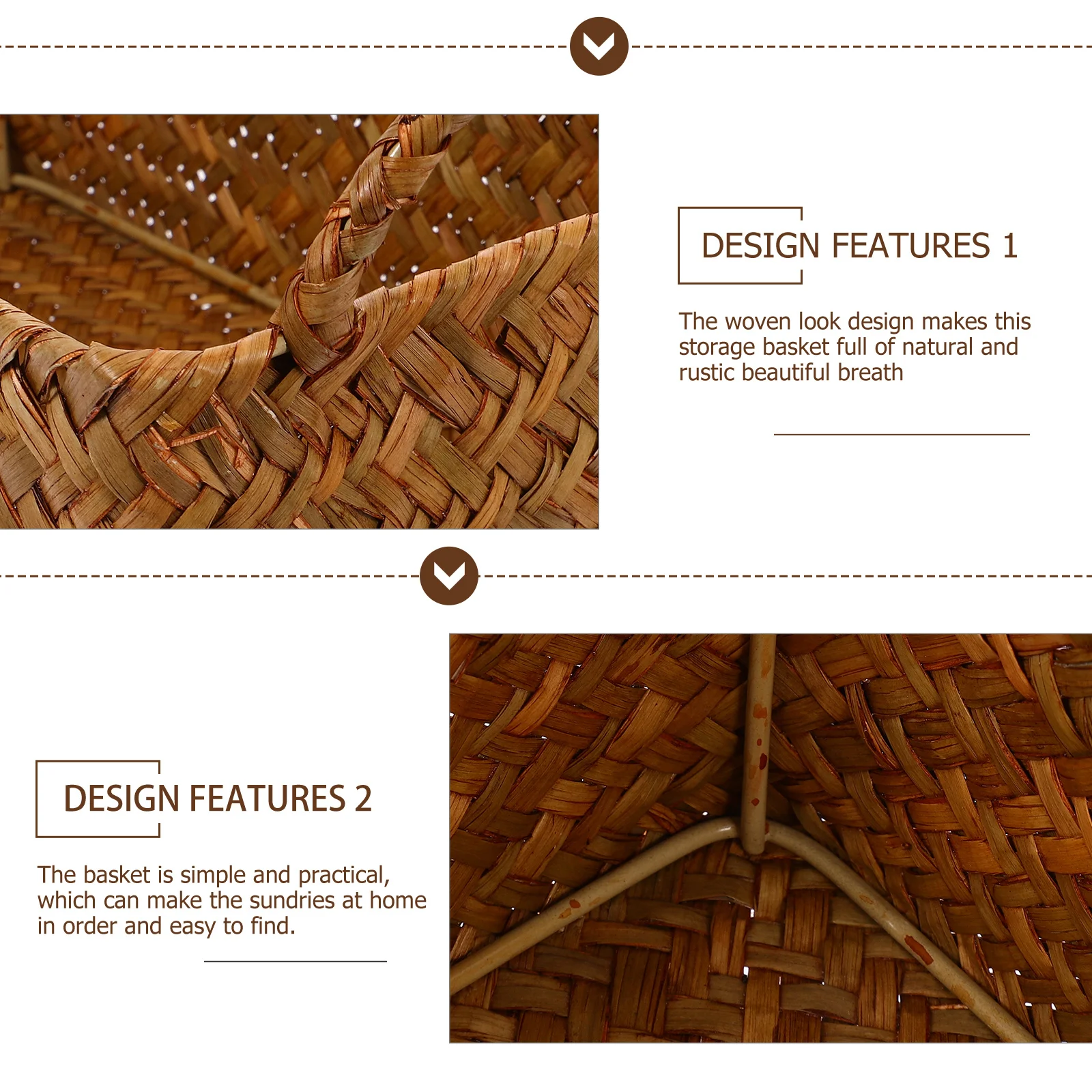 DESIGN FEATURES 1

The woven look design makes this storage basket full of natural and rustic beautiful breath

DESIGN FEATURES 2

The basket is simple and practical, which can make the sundries at home in order and easy to find.